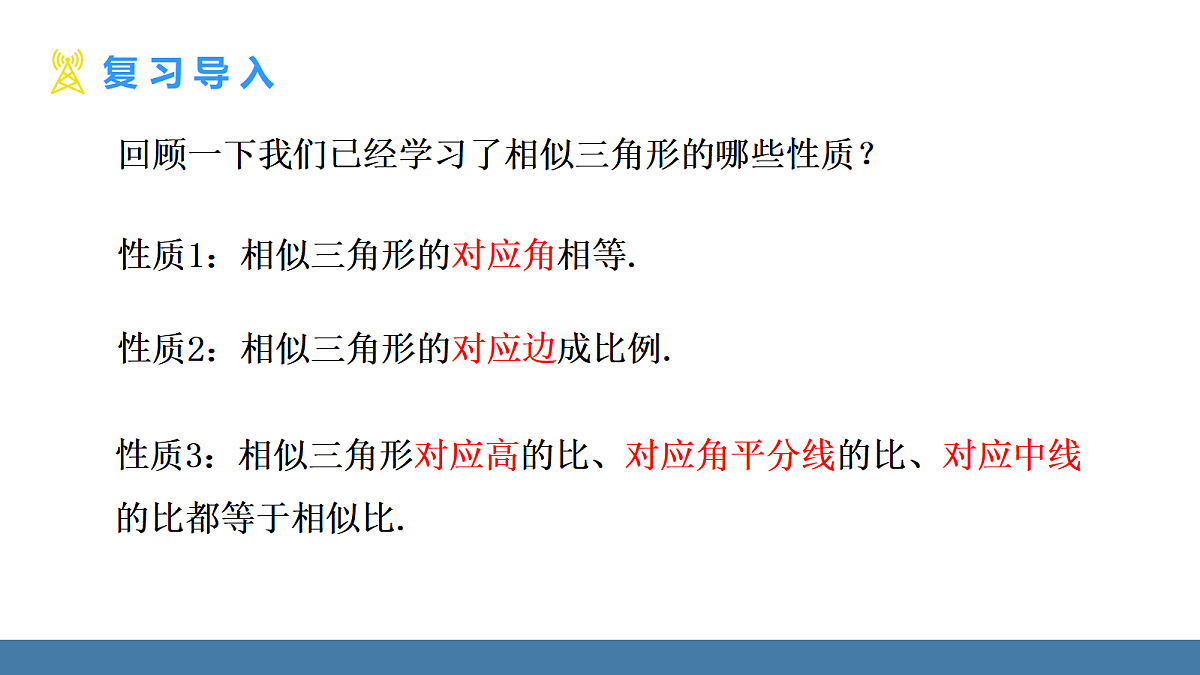 复习导入

回顾一下我们已经学习了相似三角形的哪些性质？

性质1：相似三角形的对应角相等.

性质2：相似三角形的对应边成比例.

性质3：相似三角形对应高的比、对应角平分线的比、对应中线的比都等于相似比.